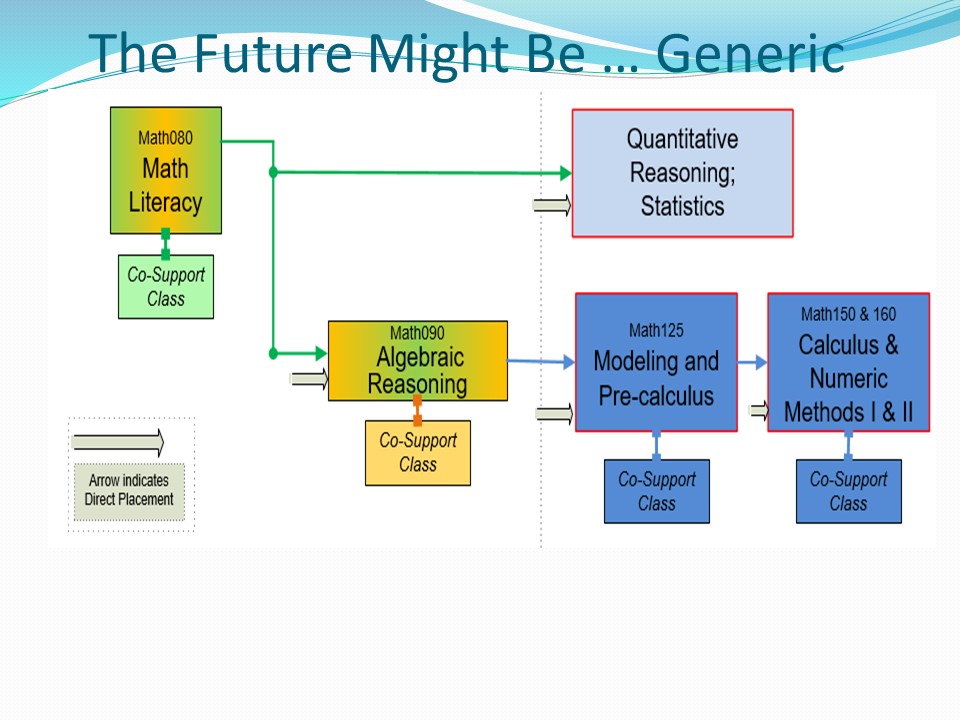 The Future Might Be … Generic

Math080
Math Literacy

Co-Support Class

Quantitative Reasoning; Statistics

Math090
Algebraic Reasoning

Co-Support Class

Math125
Modeling and Pre-calculus

Co-Support Class

Math150 & 160
Calculus & Numeric Methods I & II

Co-Support Class

Arrow indicates Direct Placement